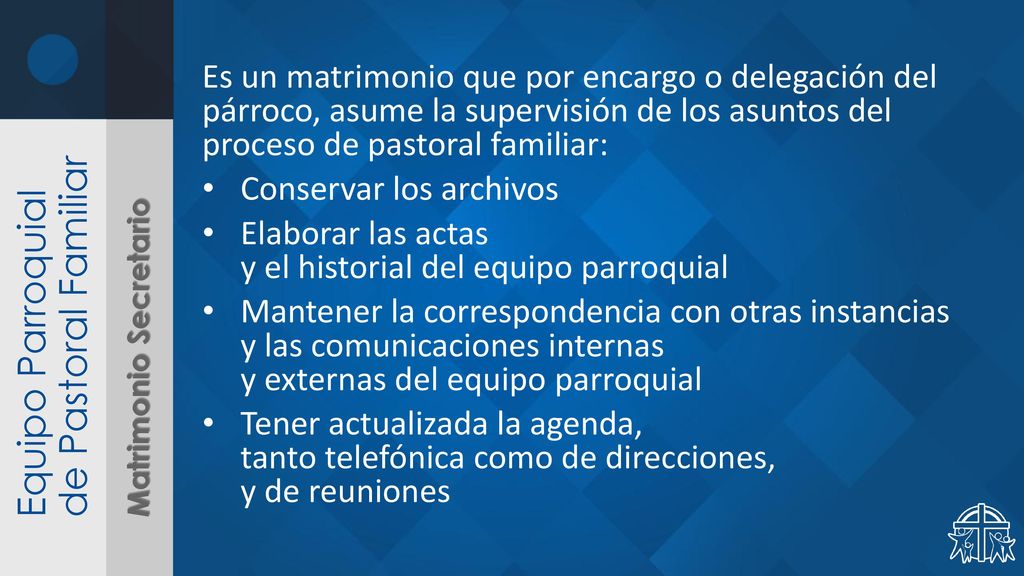 Equipo Parroquial de Pastoral Familiar

Matrimonio Secretario

Es un matrimonio que por encargo o delegación del párroco, asume la supervisión de los asuntos del proceso de pastoral familiar:

• Conservar los archivos
• Elaborar las actas y el historial del equipo parroquial
• Mantener la correspondencia con otras instancias y las comunicaciones internas y externas del equipo parroquial
• Tener actualizada la agenda, tanto telefónica como de direcciones, y de reuniones